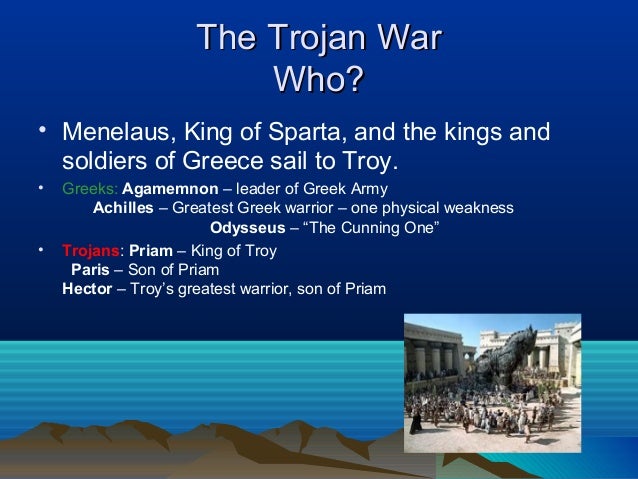 The Trojan War
Who?

• Menelaus, King of Sparta, and the kings and soldiers of Greece sail to Troy.

• Greeks: Agamemnon – leader of Greek Army
Achilles – Greatest Greek warrior – one physical weakness
Odysseus – “The Cunning One”

• Trojans: Priam – King of Troy
Paris – Son of Priam
Hector – Troy’s greatest warrior, son of Priam